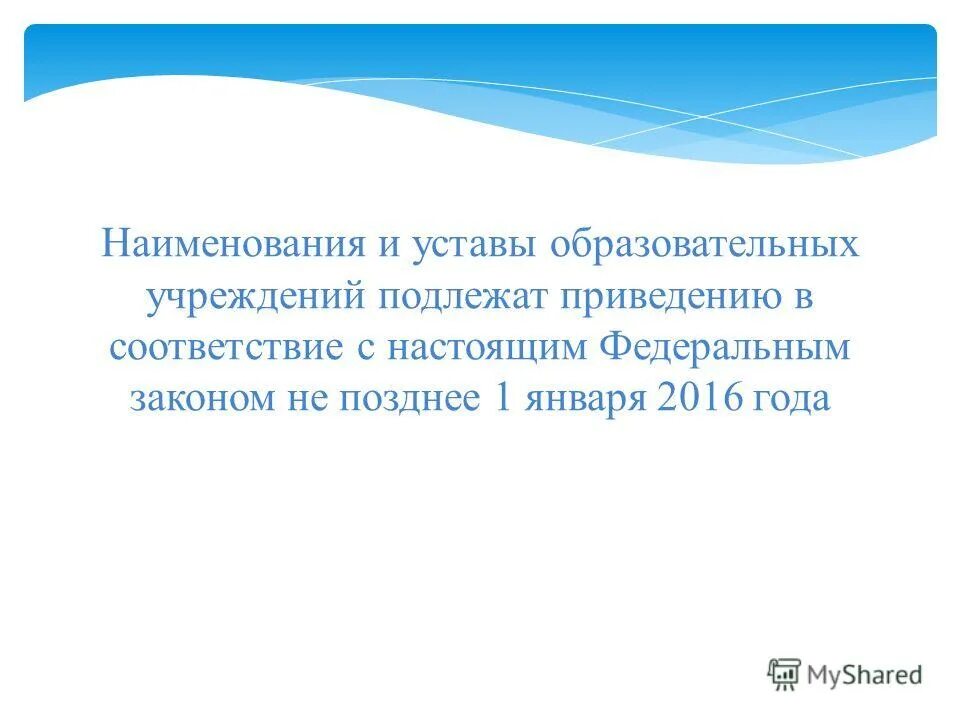 Наименования и уставы образовательных учреждений подлежат приведению в соответствие с настоящим Федеральным законом не позднее 1 января 2016 года

MyShared